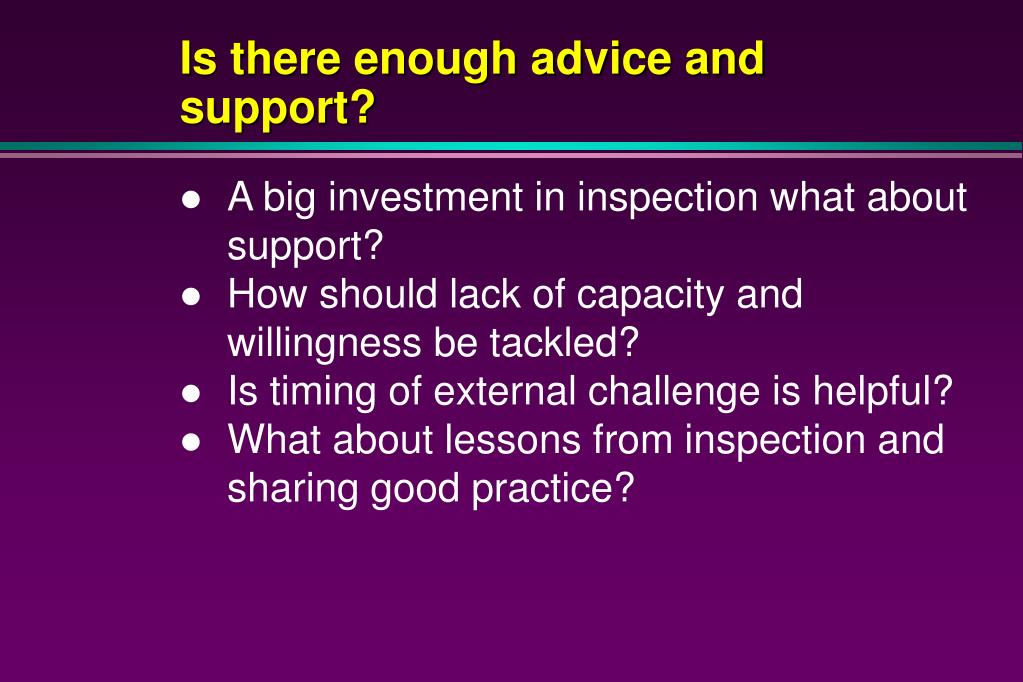 Is there enough advice and support?

- A big investment in inspection what about support?
- How should lack of capacity and willingness be tackled?
- Is timing of external challenge is helpful?
- What about lessons from inspection and sharing good practice?